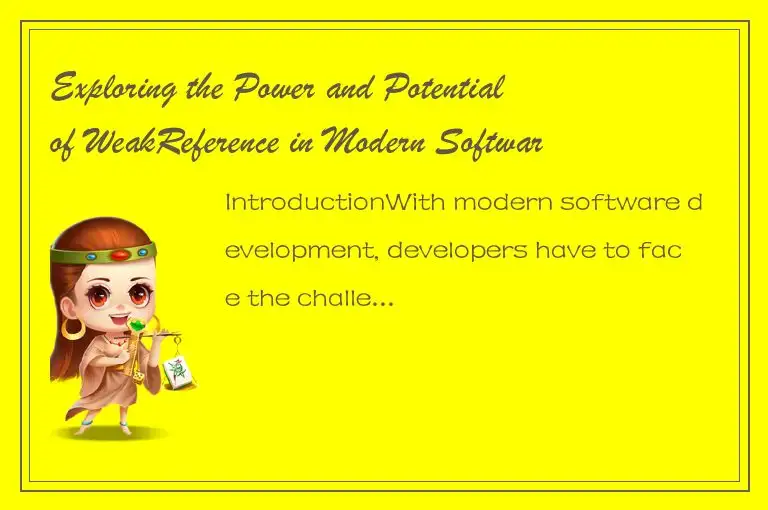 Exploring the Power and Potential of WeakReference in Modern Softwar

IntroductionWith modern software development, developers have to face the challe...